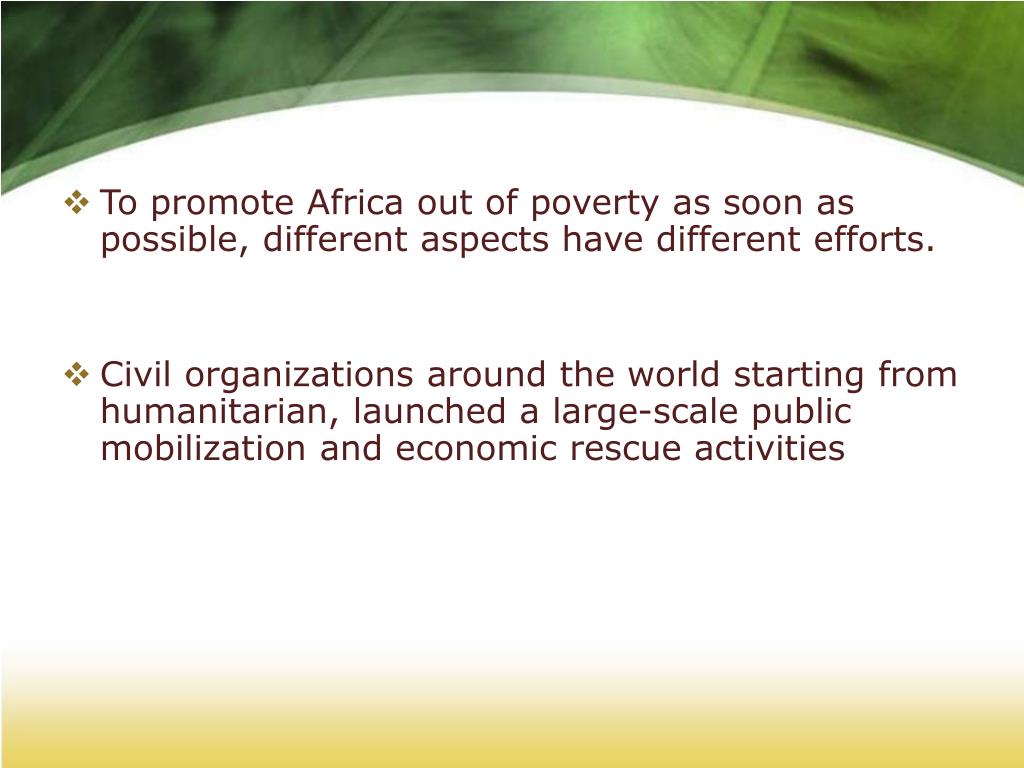 ❖ To promote Africa out of poverty as soon as possible, different aspects have different efforts.

❖ Civil organizations around the world starting from humanitarian, launched a large-scale public mobilization and economic rescue activities